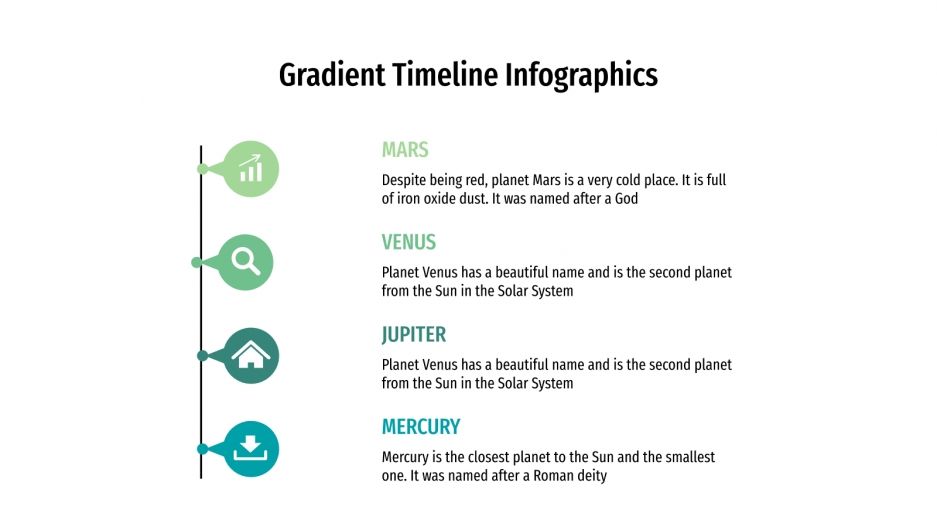 Gradient Timeline Infographics

MARS

Despite being red, planet Mars is a very cold place. It is full of iron oxide dust. It was named after a God

VENUS

Planet Venus has a beautiful name and is the second planet from the Sun in the Solar System

JUPITER

Planet Venus has a beautiful name and is the second planet from the Sun in the Solar System

MERCURY

Mercury is the closest planet to the Sun and the smallest one. It was named after a Roman deity